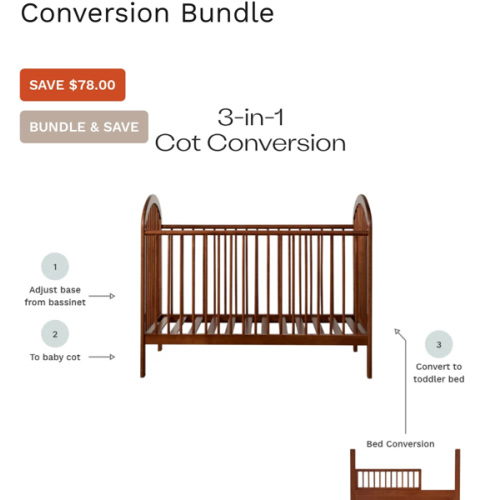 Conversion Bundle

SAVE $78.00

BUNDLE & SAVE

3-in-1
Cot Conversion

1
Adjust base from bassinet

2
To baby cot

3
Convert to toddler bed

Bed Conversion